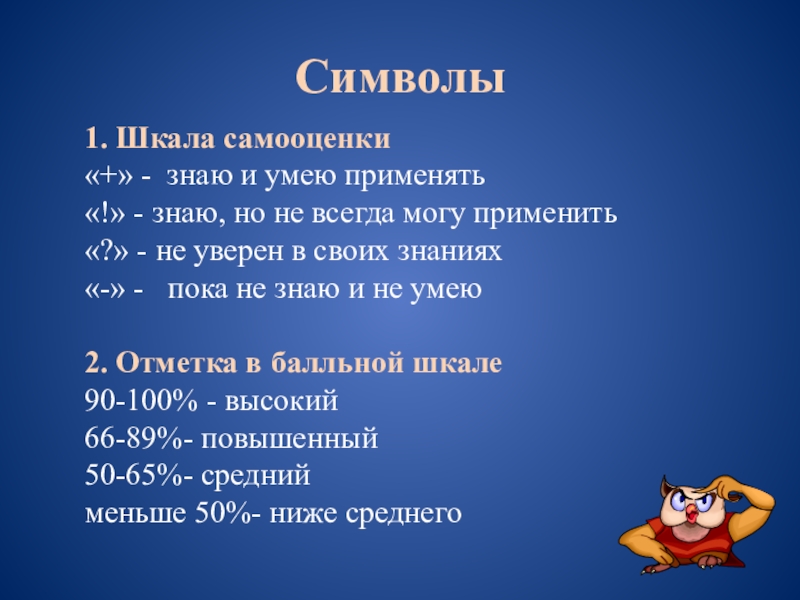 Символы

1. Шкала самооценки
«+» - знаю и умею применять
«!» - знаю, но не всегда могу применить
«?» - не уверен в своих знаниях
«-» - пока не знаю и не умею

2. Отметка в балльной шкале
90-100% - высокий
66-89%- повышенный
50-65%- средний
меньше 50%- ниже среднего